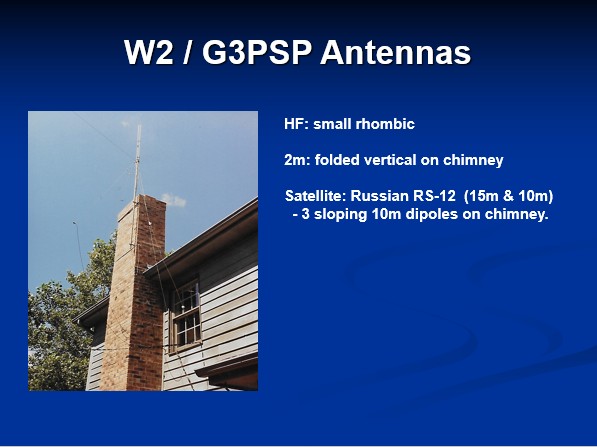 W2 / G3PSP Antennas

HF: small rhombic

2m: folded vertical on chimney

Satellite: Russian RS-12 (15m & 10m)
- 3 sloping 10m dipoles on chimney.